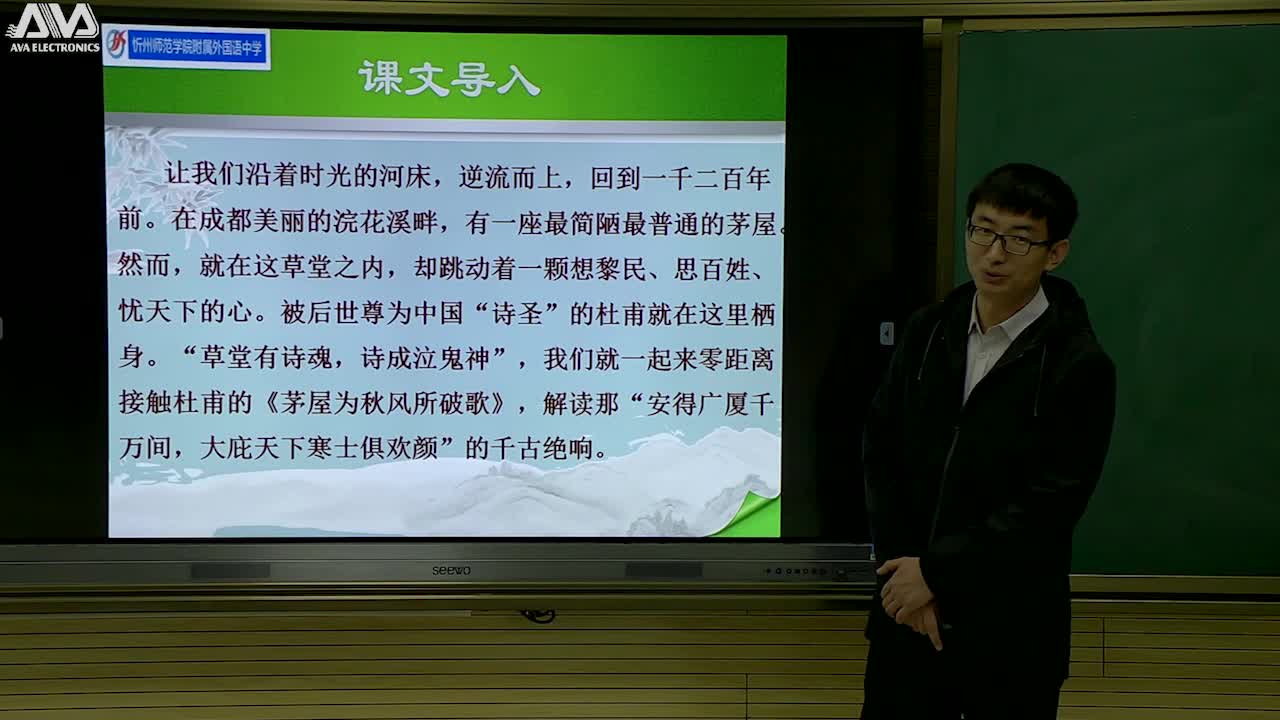 AVA
AVA ELECTRONICS

忻州师范学院附属外国语中学

课文导入

让我们沿着时光的河床，逆流而上，回到一千二百年前。在成都美丽的浣花溪畔，有一座最简陋最普通的茅屋。然而，就在这草堂之内，却跳动着一颗想黎民、思百姓、忧天下的心。被后世尊为中国“诗圣”的杜甫就在这里栖身。“草堂有诗魂，诗成泣鬼神”，我们就一起来零距离接触杜甫的《茅屋为秋风所破歌》，解读那“安得广厦千万间，大庇天下寒士俱欢颜”的千古绝响。

seewo